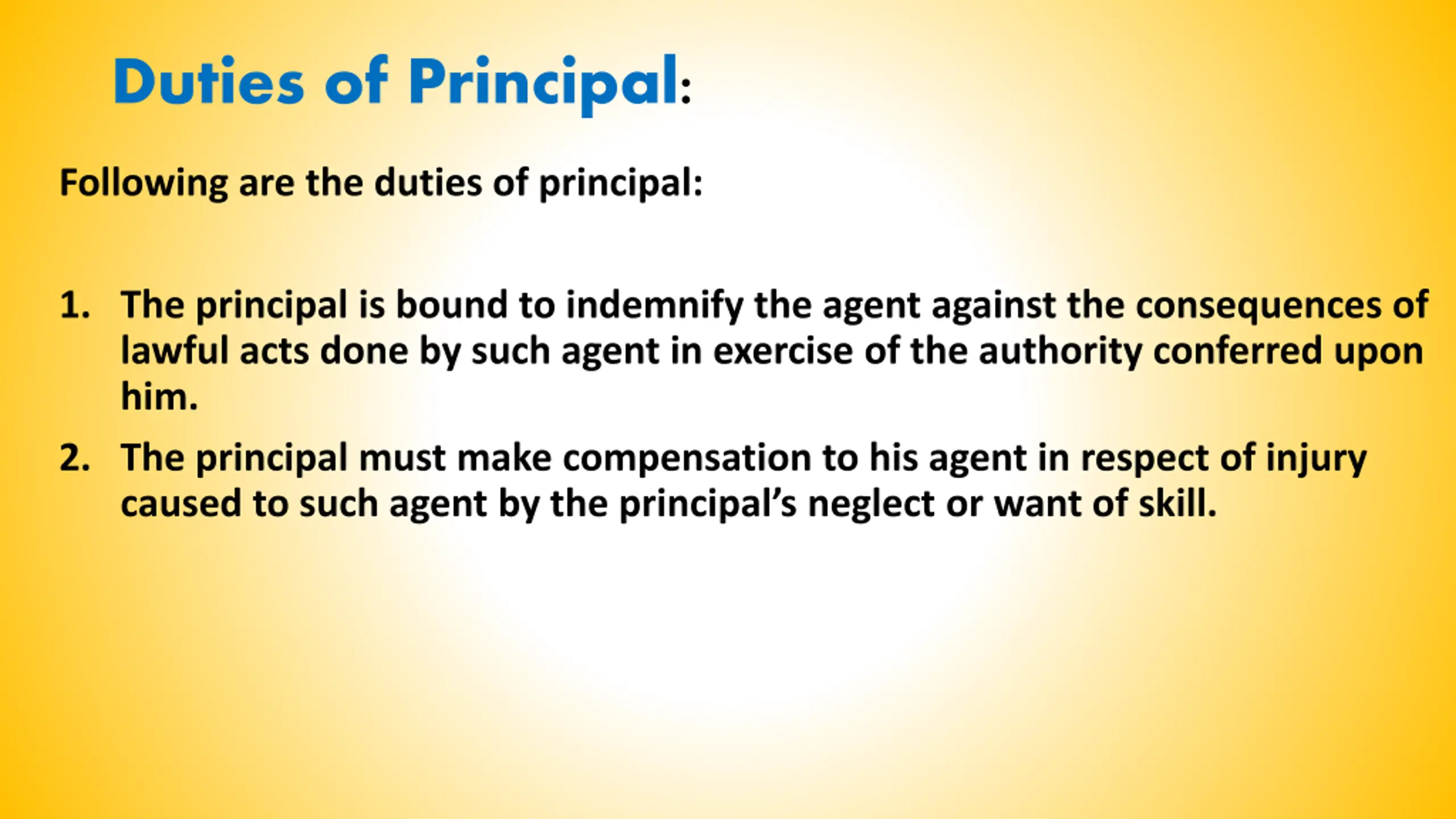 Duties of Principal:

Following are the duties of principal:

1. The principal is bound to indemnify the agent against the consequences of lawful acts done by such agent in exercise of the authority conferred upon him.
2. The principal must make compensation to his agent in respect of injury caused to such agent by the principal's neglect or want of skill.